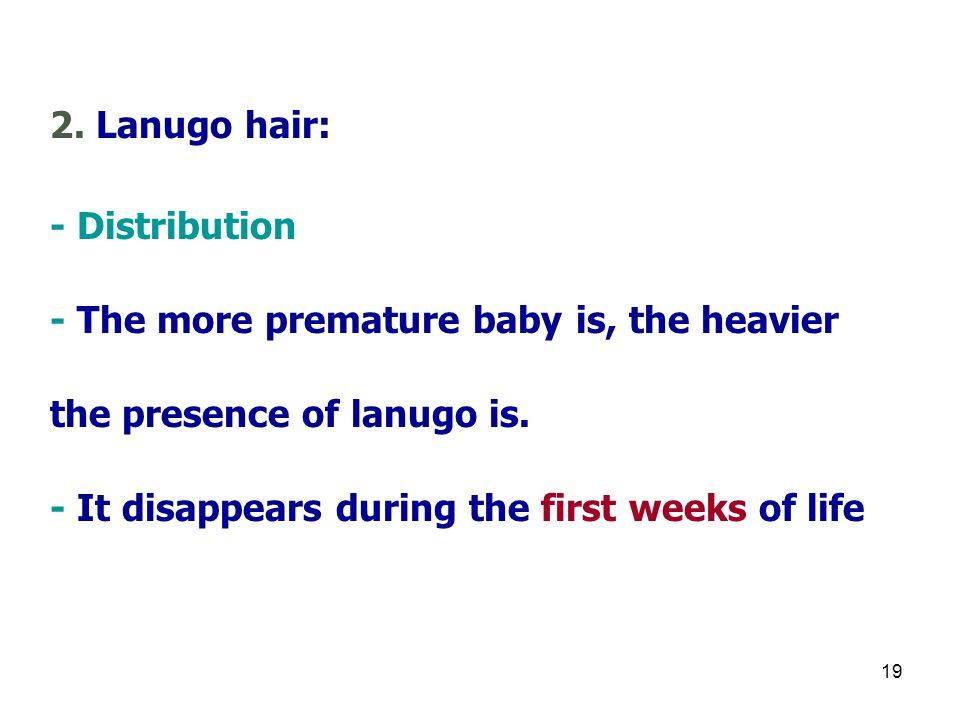 2. Lanugo hair:

- Distribution

- The more premature baby is, the heavier the presence of lanugo is.

- It disappears during the first weeks of life

19